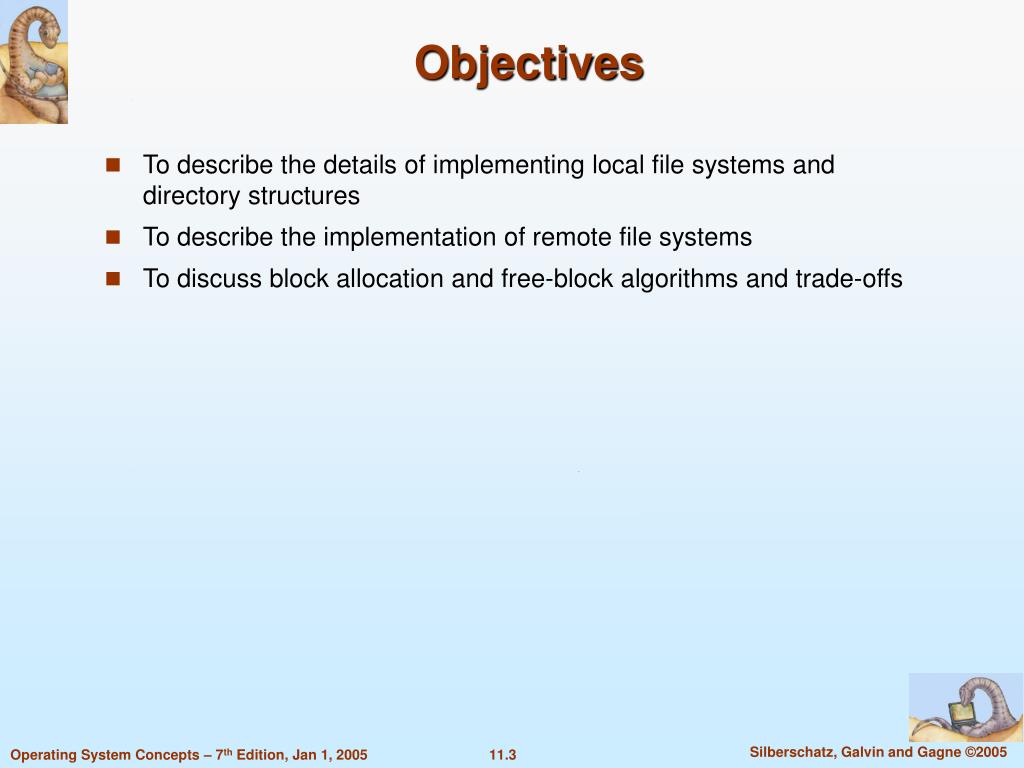 Objectives

- To describe the details of implementing local file systems and directory structures
- To describe the implementation of remote file systems
- To discuss block allocation and free-block algorithms and trade-offs

Operating System Concepts – 7$^{th}$ Edition, Jan 1, 2005

11.3

Silberschatz, Galvin and Gagne ©2005